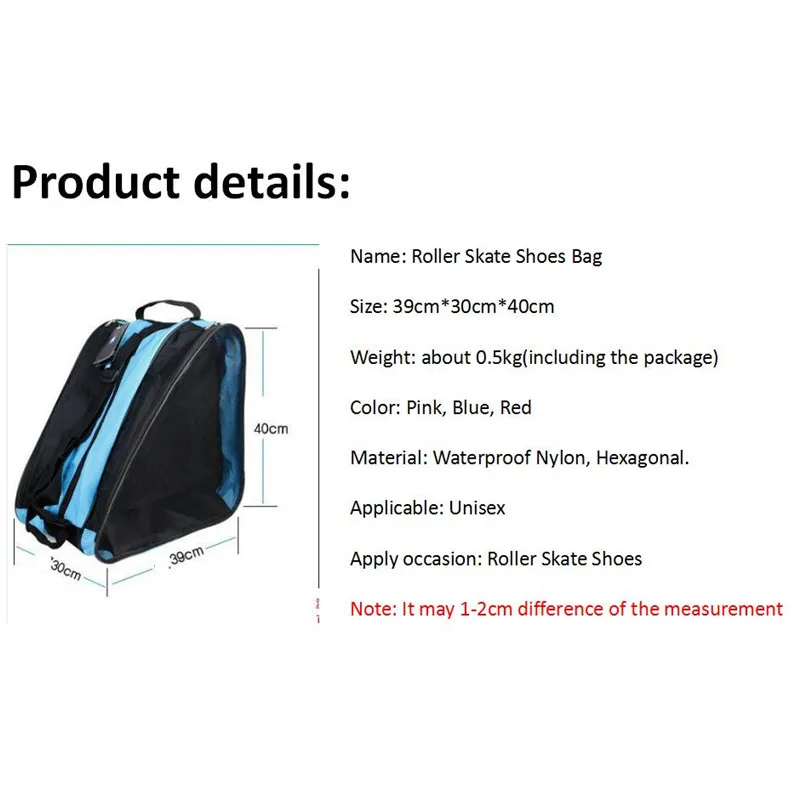 Product details:

40cm

30cm

39cm

Name: Roller Skate Shoes Bag

Size: 39cm*30cm*40cm

Weight: about 0.5kg(including the package)

Color: Pink, Blue, Red

Material: Waterproof Nylon, Hexagonal.

Applicable: Unisex

Apply occasion: Roller Skate Shoes

Note: It may 1-2cm difference of the measurement